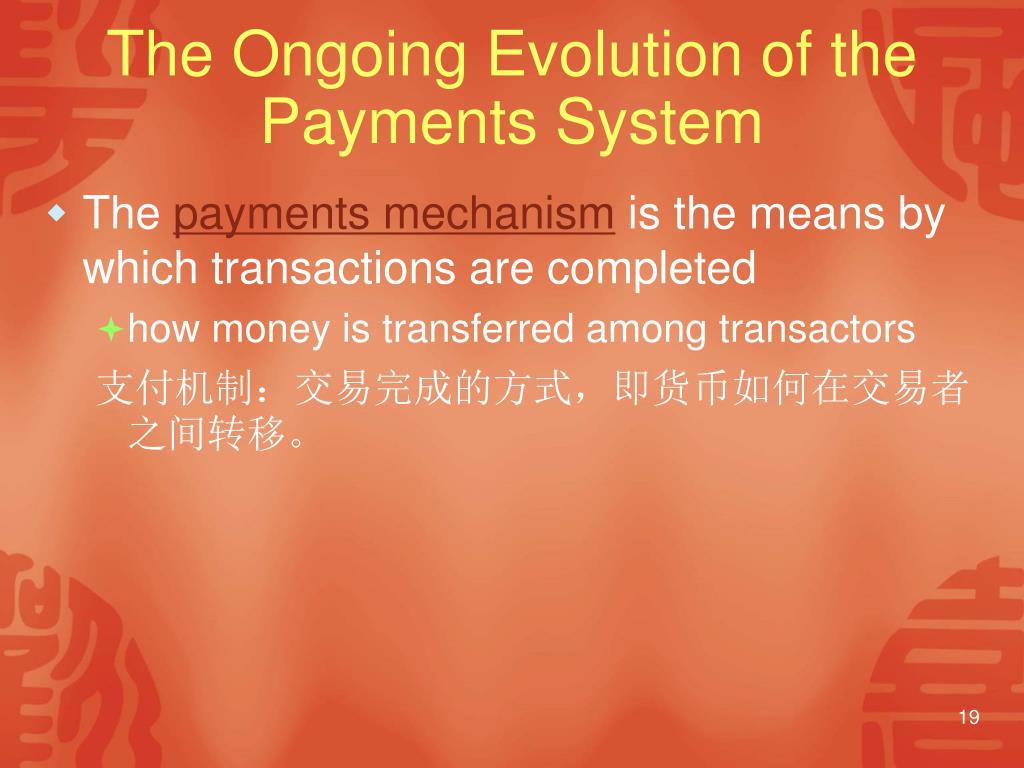 The Ongoing Evolution of the Payments System

The payments mechanism is the means by which transactions are completed

how money is transferred among transactors

支付机制：交易完成的方式，即货币如何在交易者之间转移。

19